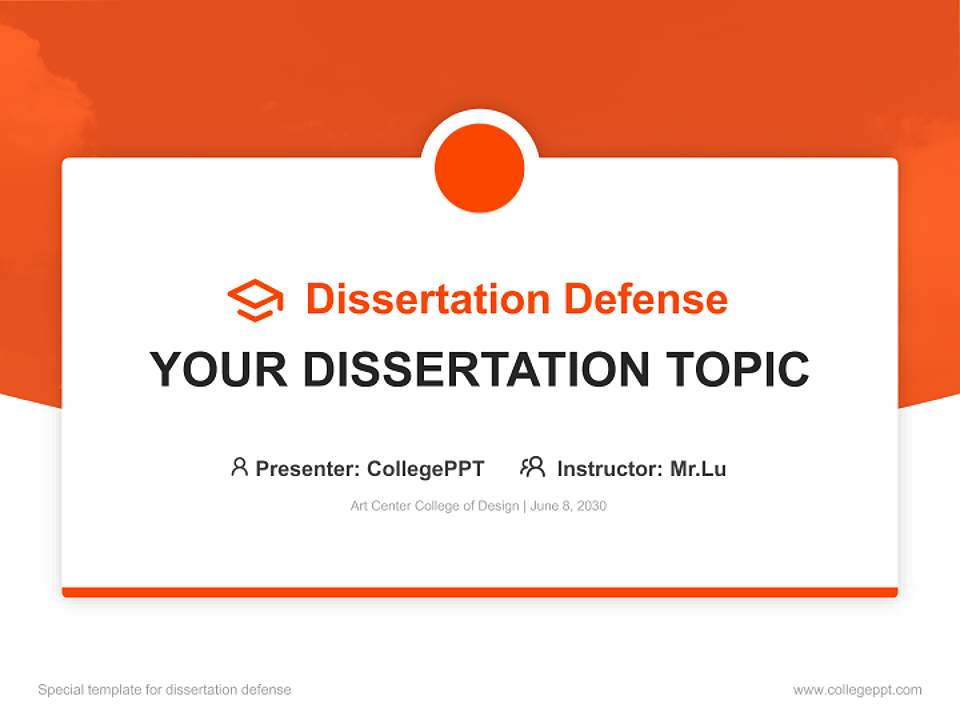 Dissertation Defense

YOUR DISSERTATION TOPIC

Presenter: CollegePPT Instructor: Mr.Lu

Art Center College of Design | June 8, 2030

Special template for dissertation defense

www.collegeppt.com